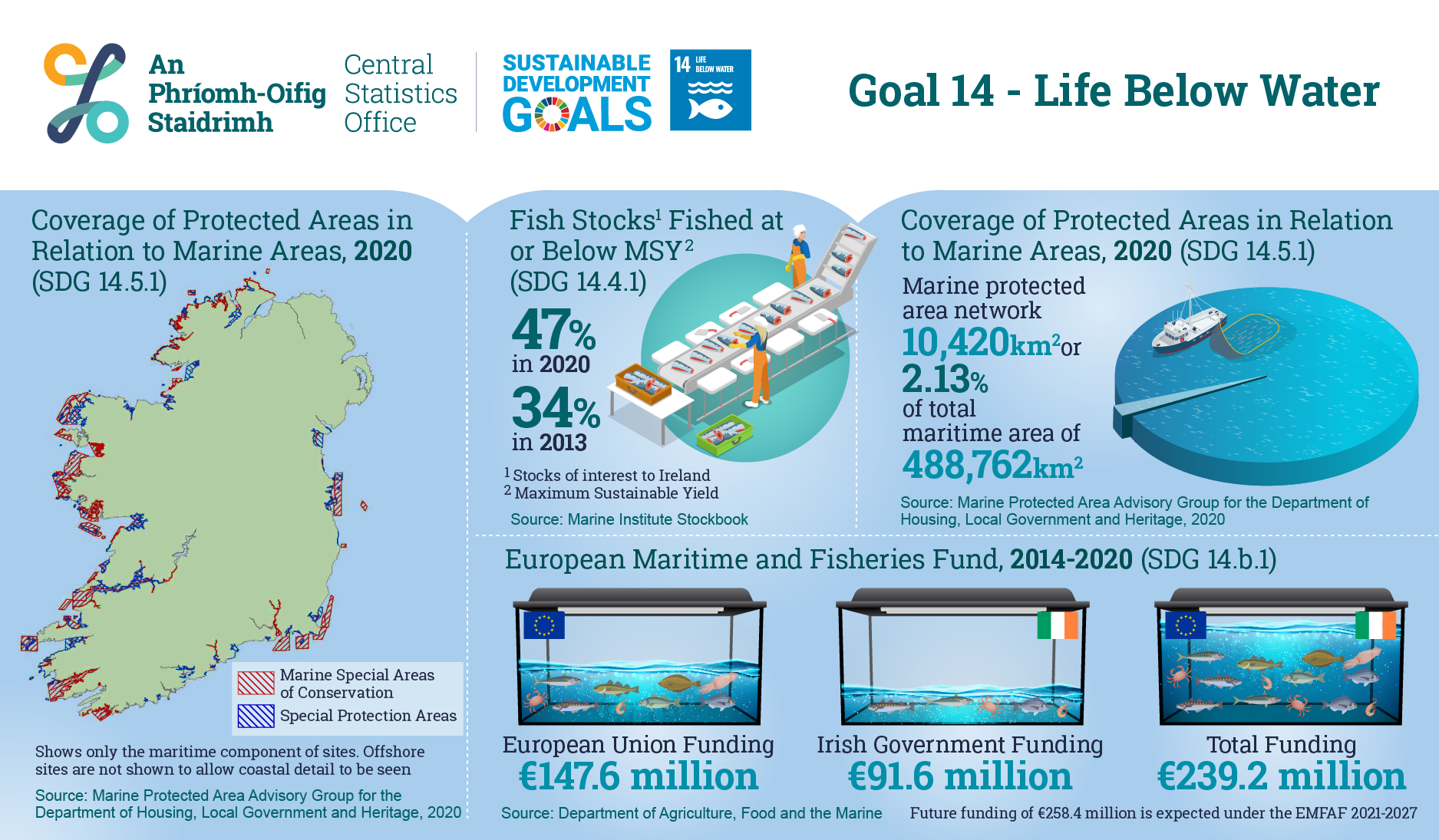 An Phríomh-Oifig Staidrimh

Central Statistics Office

SUSTAINABLE DEVELOPMENT GOALS

14 LIFE BELOW WATER

Goal 14 - Life Below Water

Coverage of Protected Areas in Relation to Marine Areas, 2020 (SDG 14.5.1)

Marine Special Areas of Conservation

Special Protection Areas

Shows only the maritime component of sites. Offshore sites are not shown to allow coastal detail to be seen

Source: Marine Protected Area Advisory Group for the Department of Housing, Local Government and Heritage, 2020

Fish Stocks$^1$ Fished at or Below MSY$^2$ (SDG 14.4.1)

47% in 2020

34% in 2013

$^1$ Stocks of interest to Ireland
$^2$ Maximum Sustainable Yield

Source: Marine Institute Stockbook

Coverage of Protected Areas in Relation to Marine Areas, 2020 (SDG 14.5.1)

Marine protected area network

10,420km$^2$ or

2.13%

of total maritime area of

488,762km$^2$

Source: Marine Protected Area Advisory Group for the Department of Housing, Local Government and Heritage, 2020

European Maritime and Fisheries Fund, 2014-2020 (SDG 14.b.1)

European Union Funding
€147.6 million

Irish Government Funding
€91.6 million

Total Funding
€239.2 million

Source: Department of Agriculture, Food and the Marine

Future funding of €258.4 million is expected under the EMFAF 2021-2027